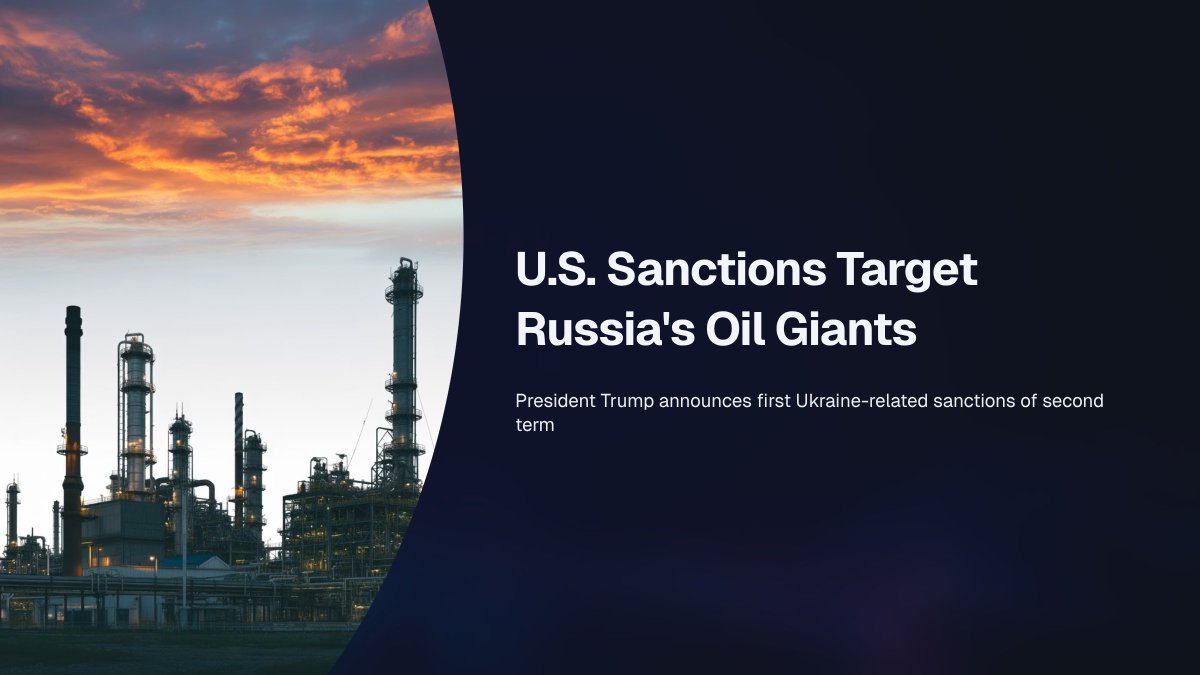 U.S. Sanctions Target Russia's Oil Giants

President Trump announces first Ukraine-related sanctions of second term